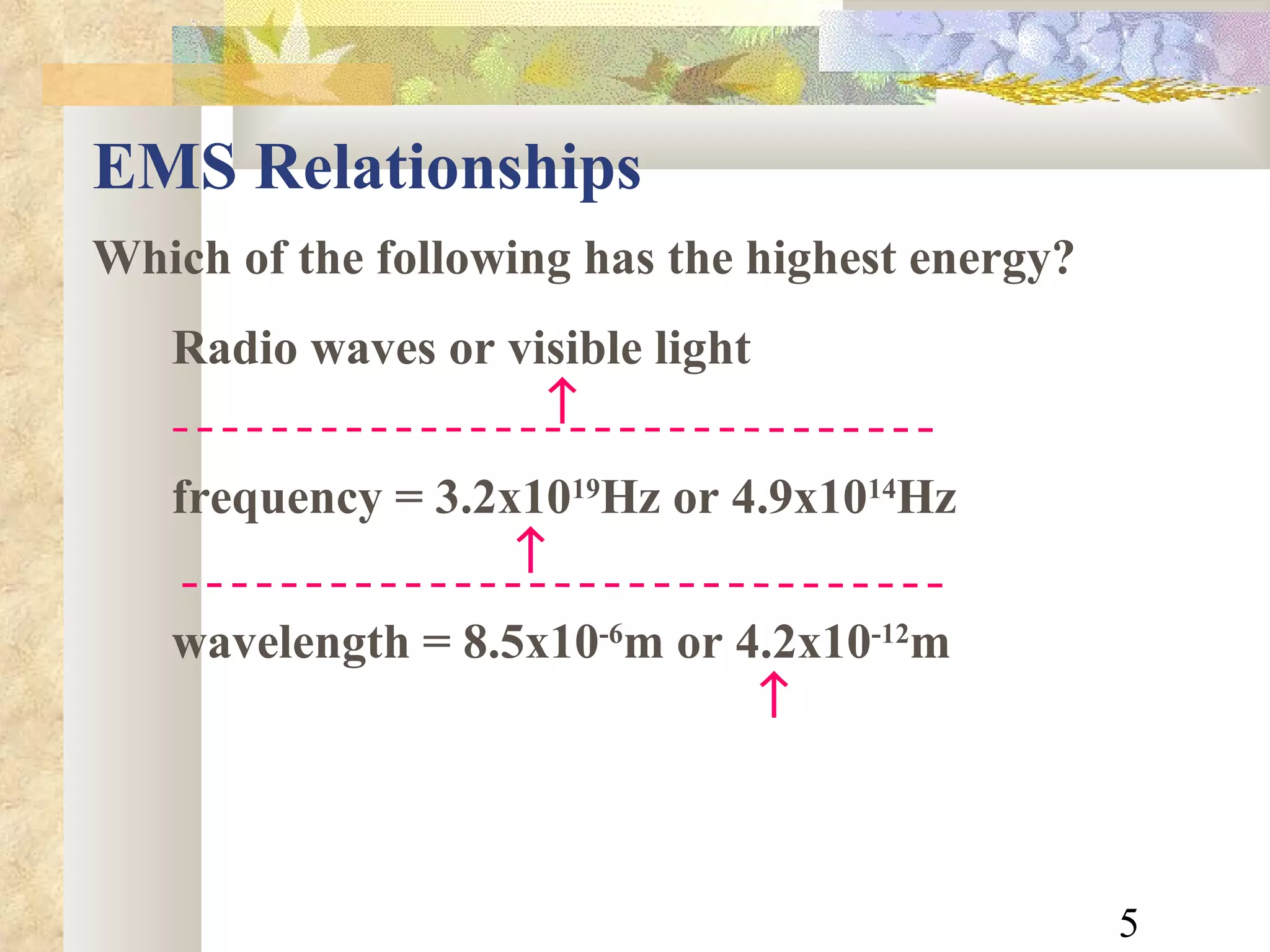 EMS Relationships

Which of the following has the highest energy?

Radio waves or visible light

↑

frequency = $3.2x10^{19}$Hz or $4.9x10^{14}$Hz

↑

wavelength = $8.5x10^{-6}$m or $4.2x10^{-12}$m

↑

5